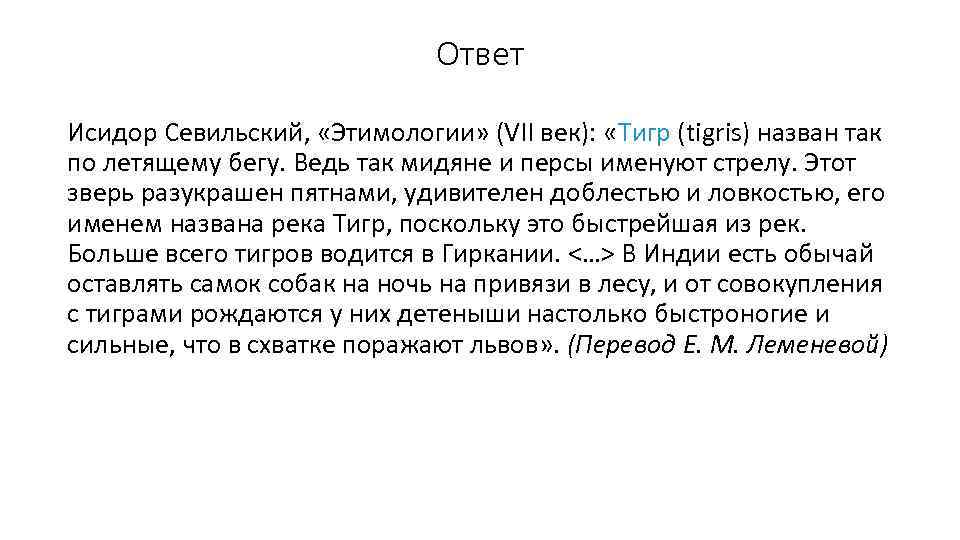 Ответ

Исидор Севильский, «Этимологии» (VII век): «Тигр (tigris) назван так по летящему бегу. Ведь так мидяне и персы именуют стрелу. Этот зверь разукрашен пятнами, удивителен доблестью и ловкостью, его именем названа река Тигр, поскольку это быстрейшая из рек. Больше всего тигров водится в Гиркании. <…> В Индии есть обычай оставлять самок собак на ночь на привязи в лесу, и от совокупления с тиграми рождаются у них детеныши настолько быстроногие и сильные, что в схватке поражают львов». (Перевод Е. М. Леменевой)